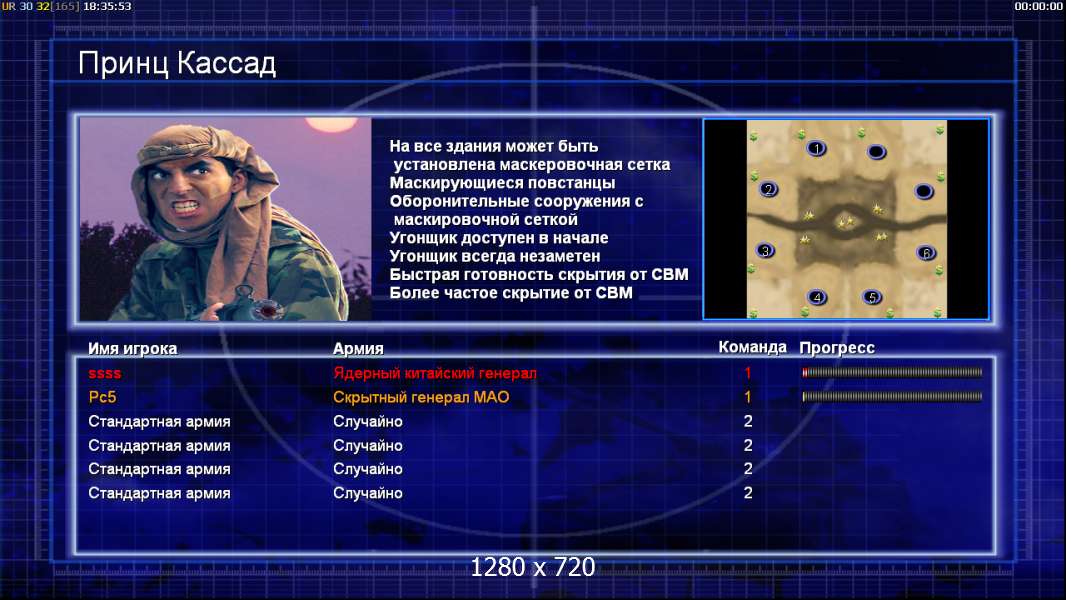 UR 30 32[165] 18:35:53

00:00:00

Принц Кассад

На все здания может быть установлена маскеровочная сетка
Маскирующиеся повстанцы
Оборонительные сооружения с маскировочной сеткой
Угонщик доступен в начале
Угонщик всегда незаметен
Быстрая готовность скрытия от СВМ
Более частое скрытие от СВМ

1 2 3 4 5 6

| Имя игрока | Армия | Команда | Прогресс |
|---|---|---|---|
| ssss | Ядерный китайский генерал | 1 | |
| Pc5 | Скрытный генерал МАО | 1 | |
| Стандартная армия | Случайно | 2 | |
| Стандартная армия | Случайно | 2 | |
| Стандартная армия | Случайно | 2 | |
| Стандартная армия | Случайно | 2 | |

1280 x 720